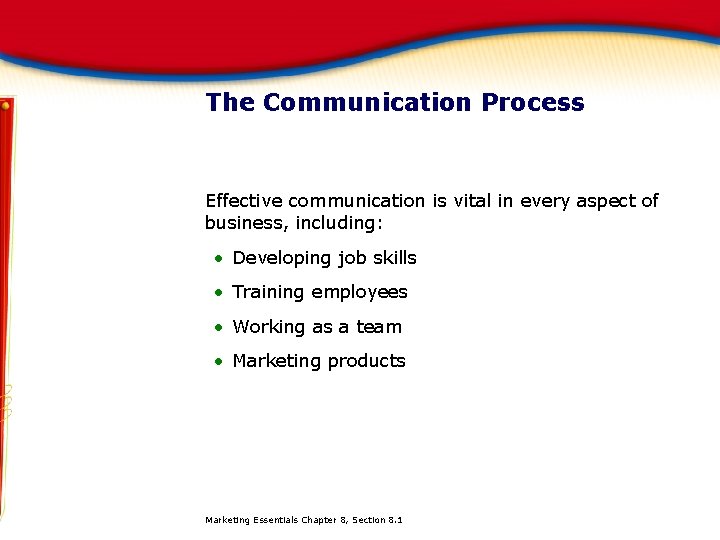 The Communication Process

Effective communication is vital in every aspect of business, including:

• Developing job skills
• Training employees
• Working as a team
• Marketing products

Marketing Essentials Chapter 8, Section 8.1